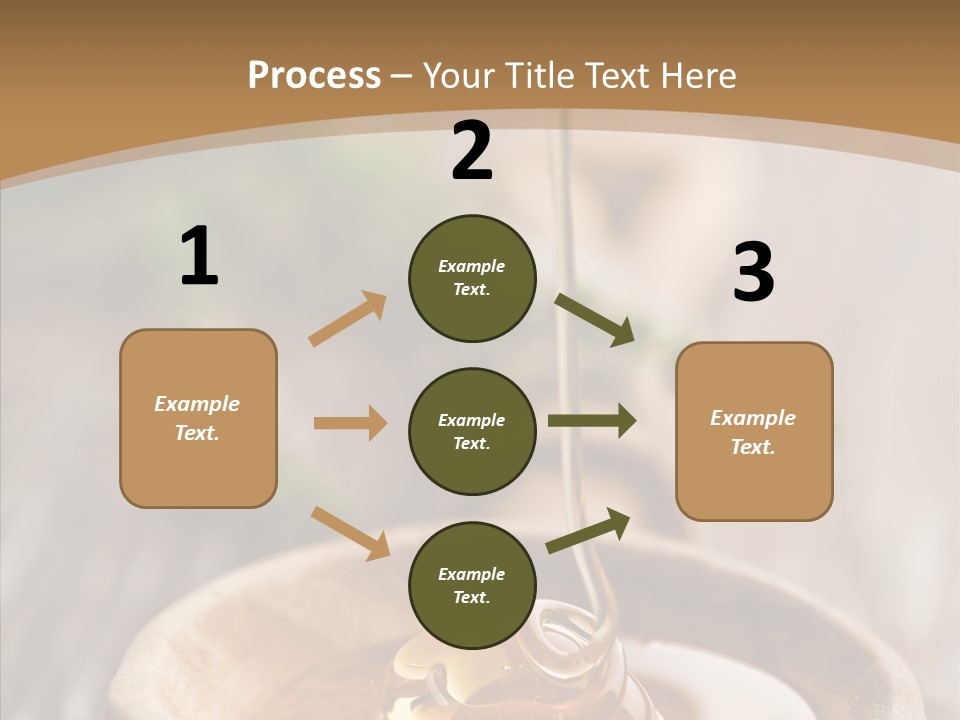 Process – Your Title Text Here

1

Example Text.

2

Example Text.

Example Text.

Example Text.

3

Example Text.